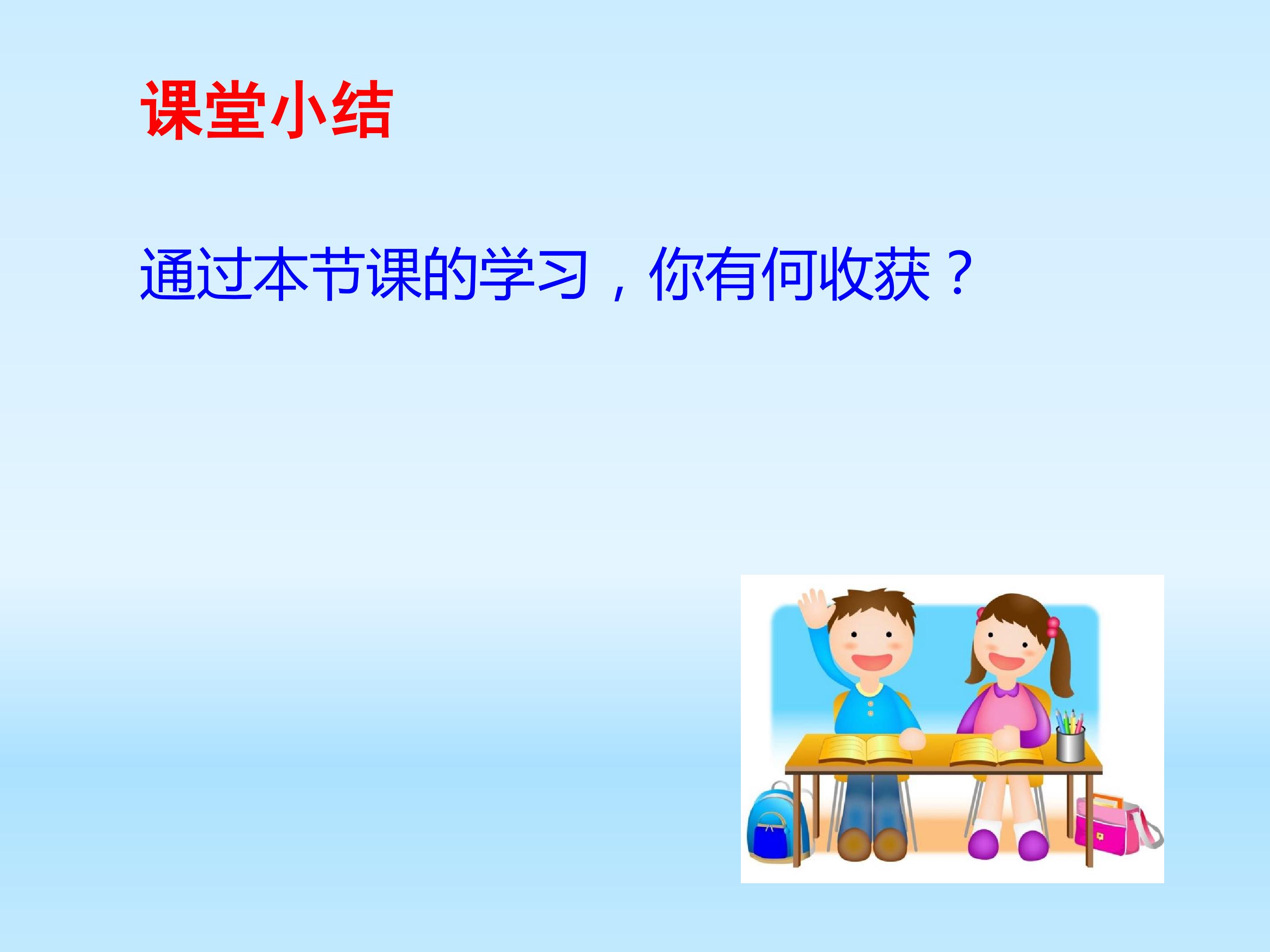 课堂小结

通过本节课的学习，你有何收获？